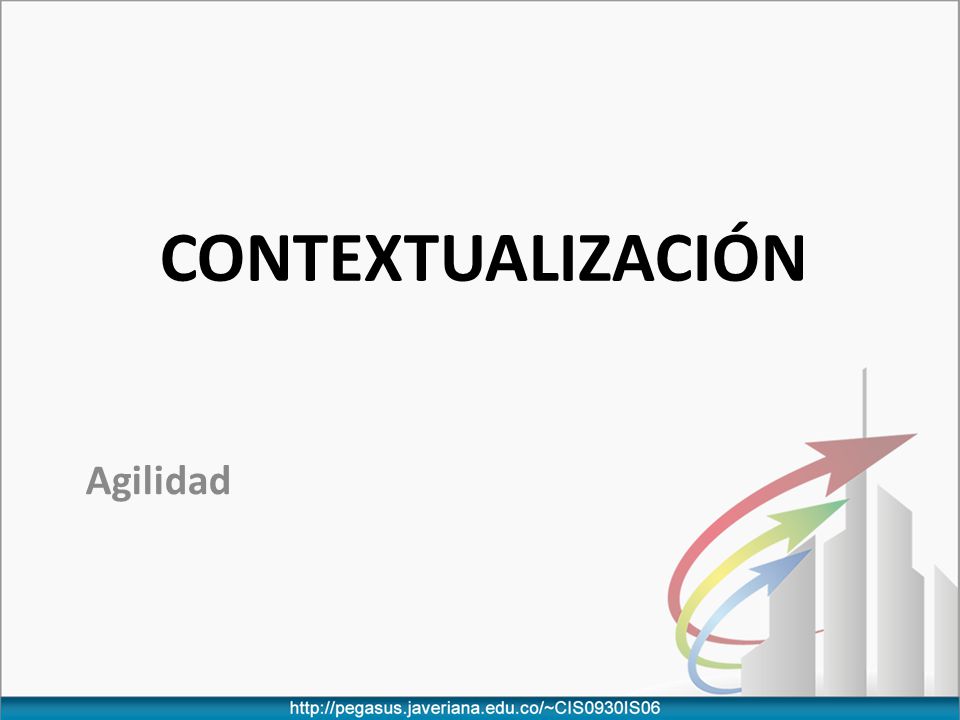 CONTEXTUALIZACIÓN

Agilidad

http://pegasus.javeriana.edu.co/~CIS0930IS06